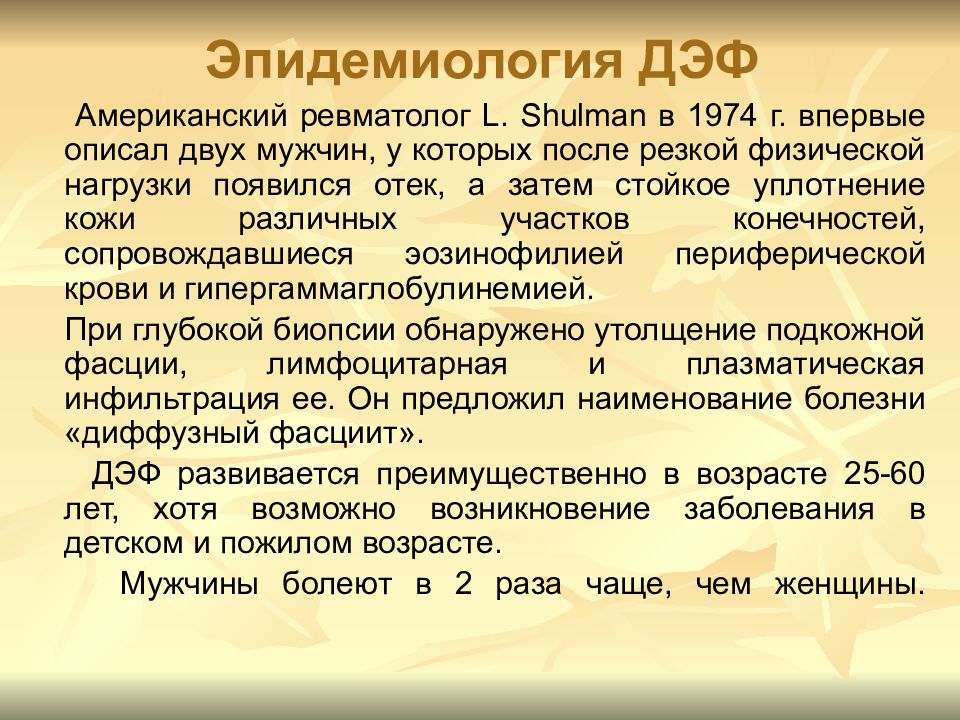 Эпидемиология ДЭФ

Американский ревматолог L. Shulman в 1974 г. впервые описал двух мужчин, у которых после резкой физической нагрузки появился отек, а затем стойкое уплотнение кожи различных участков конечностей, сопровождавшиеся эозинофилией периферической крови и гипергаммаглобулинемией.

При глубокой биопсии обнаружено утолщение подкожной фасции, лимфоцитарная и плазматическая инфильтрация ее. Он предложил наименование болезни «диффузный фасциит».

ДЭФ развивается преимущественно в возрасте 25-60 лет, хотя возможно возникновение заболевания в детском и пожилом возрасте.

Мужчины болеют в 2 раза чаще, чем женщины.